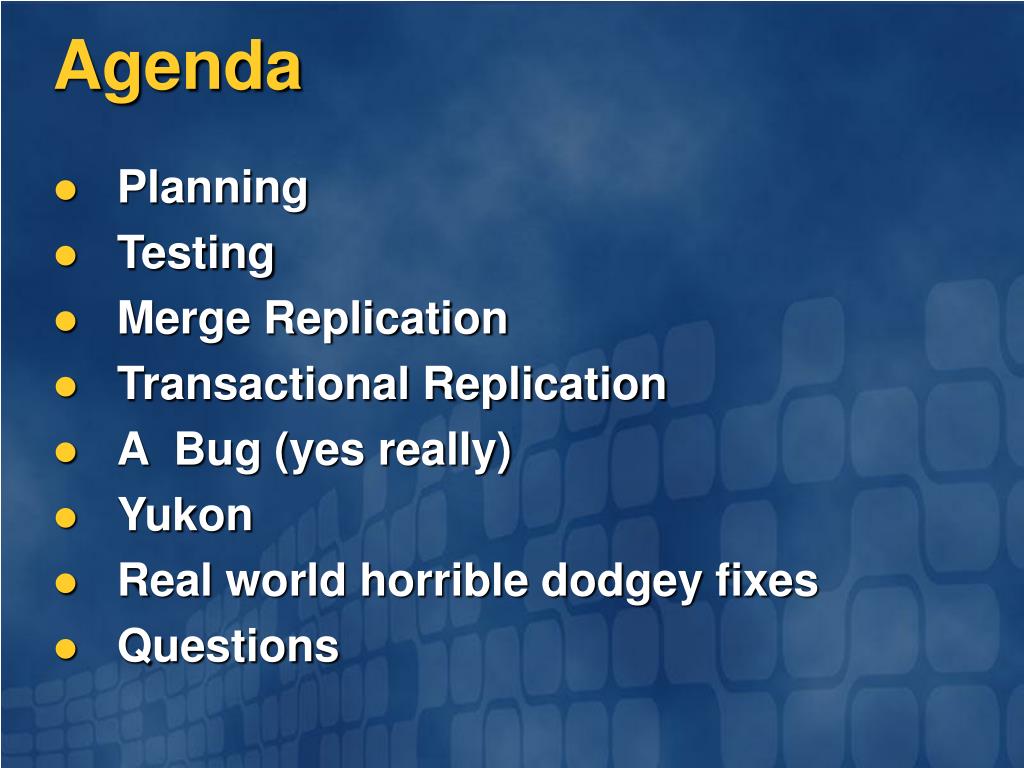 Agenda

- Planning
- Testing
- Merge Replication
- Transactional Replication
- A  Bug (yes really)
- Yukon
- Real world horrible dodgey fixes
- Questions